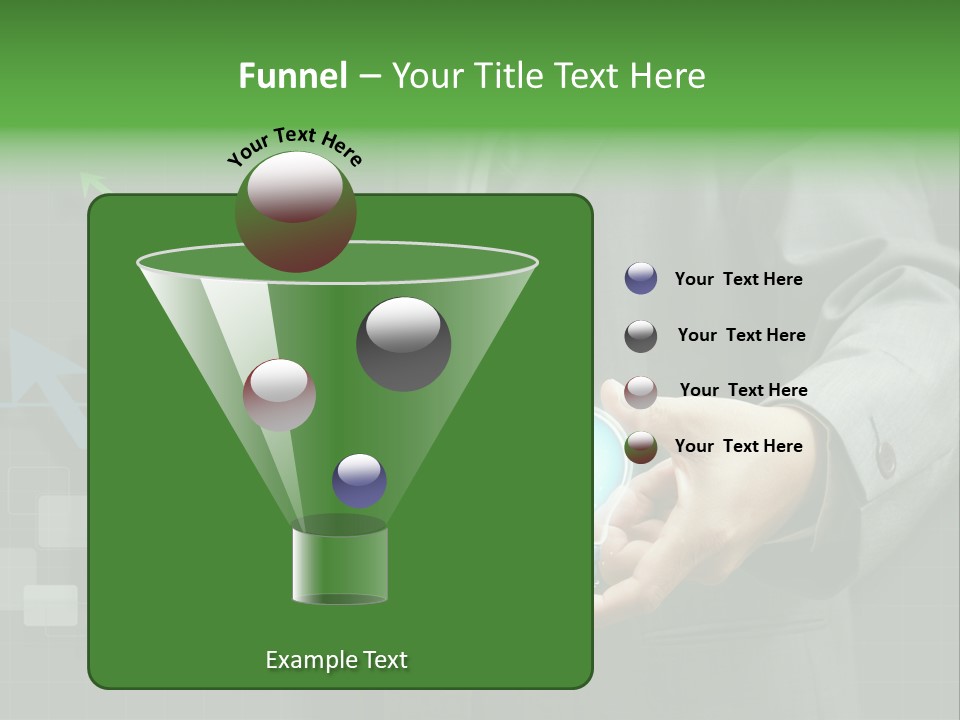 Funnel – Your Title Text Here

Your Text Here

Your Text Here

Your Text Here

Your Text Here

Your Text Here

Example Text